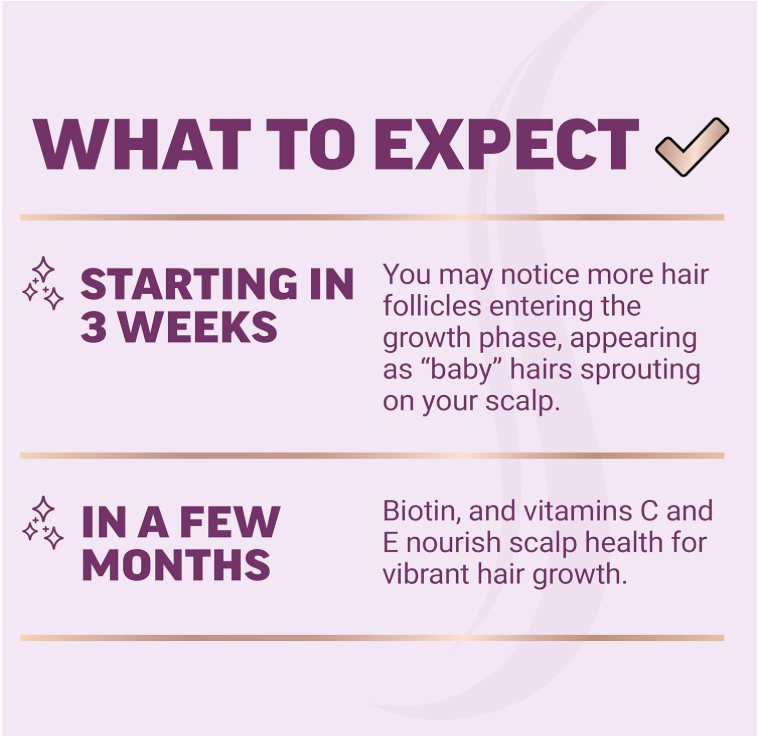 WHAT TO EXPECT

STARTING IN 3 WEEKS

You may notice more hair follicles entering the growth phase, appearing as “baby” hairs sprouting on your scalp.

IN A FEW MONTHS

Biotin, and vitamins C and E nourish scalp health for vibrant hair growth.